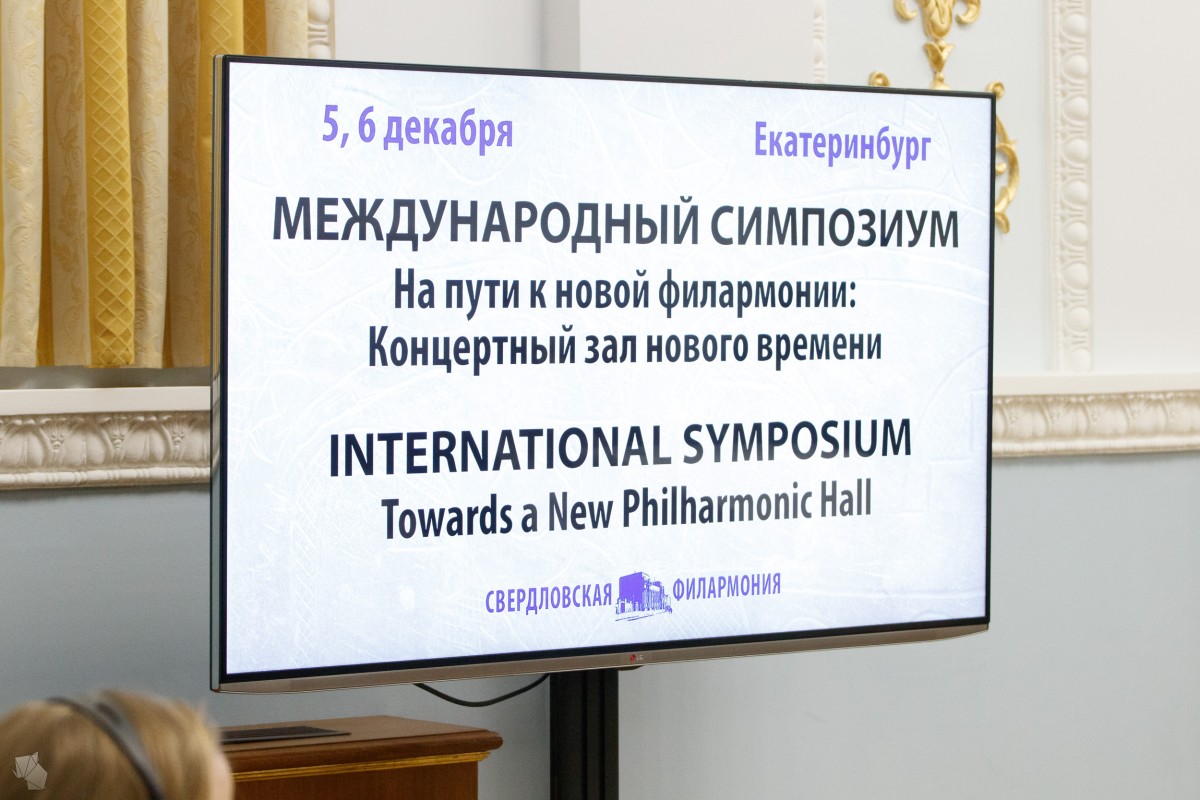 5, 6 декабря

Екатеринбург

МЕЖДУНАРОДНЫЙ СИМПОЗИУМ
На пути к новой филармонии:
Концертный зал нового времени

INTERNATIONAL SYMPOSIUM
Towards a New Philharmonic Hall

СВЕРДЛОВСКАЯ ФИЛАРМОНИЯ

LG